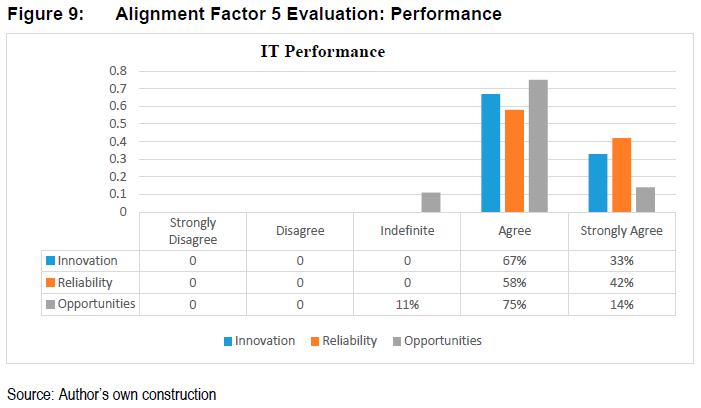 Figure 9: Alignment Factor 5 Evaluation: Performance

IT Performance

0.8
0.7
0.6
0.5
0.4
0.3
0.2
0.1
0

| | Strongly Disagree | Disagree | Indefinite | Agree | Strongly Agree |
|---|---|---|---|---|---|
| Innovation | 0 | 0 | 0 | 67% | 33% |
| Reliability | 0 | 0 | 0 | 58% | 42% |
| Opportunities | 0 | 0 | 11% | 75% | 14% |

Innovation Reliability Opportunities

Source: Author's own construction